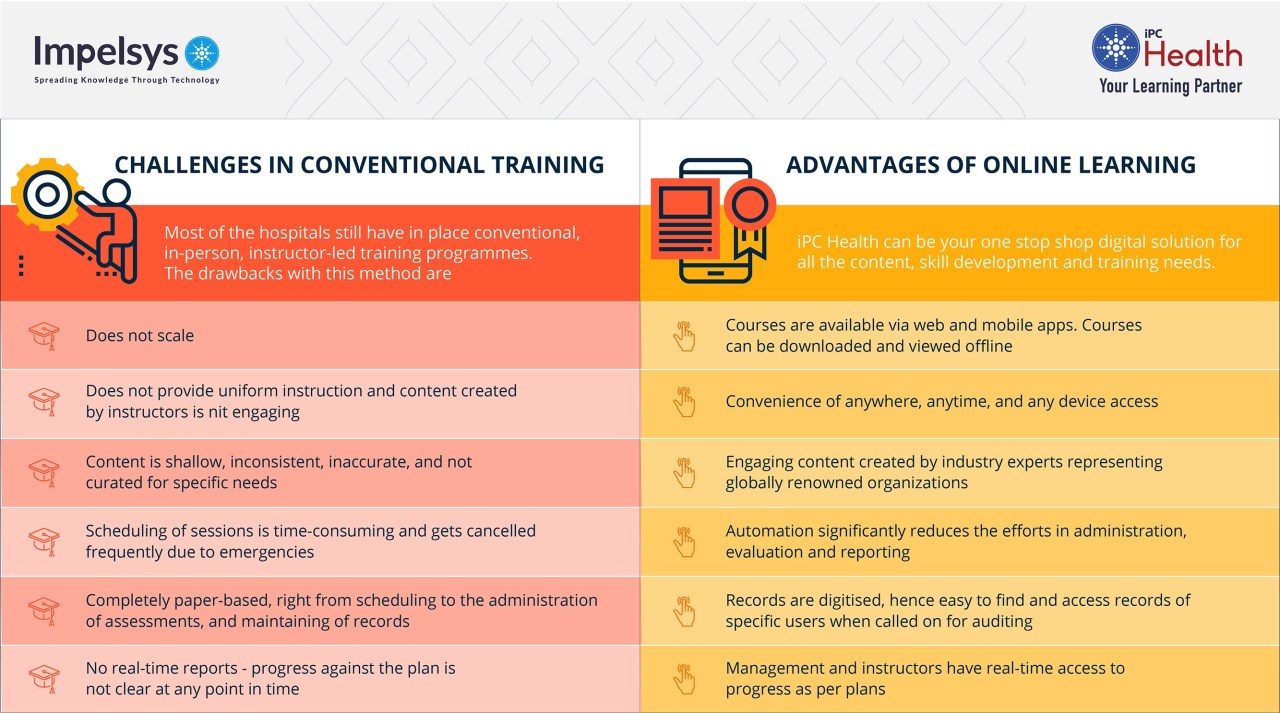 Impelsys
Spreading Knowledge Through Technology

iPC Health
Your Learning Partner

CHALLENGES IN CONVENTIONAL TRAINING

Most of the hospitals still have in place conventional, in-person, instructor-led training programmes. The drawbacks with this method are

Does not scale

Does not provide uniform instruction and content created by instructors is nit engaging

Content is shallow, inconsistent, inaccurate, and not curated for specific needs

Scheduling of sessions is time-consuming and gets cancelled frequently due to emergencies

Completely paper-based, right from scheduling to the administration of assessments, and maintaining of records

No real-time reports - progress against the plan is not clear at any point in time

ADVANTAGES OF ONLINE LEARNING

iPC Health can be your one stop shop digital solution for all the content, skill development and training needs.

Courses are available via web and mobile apps. Courses can be downloaded and viewed offline

Convenience of anywhere, anytime, and any device access

Engaging content created by industry experts representing globally renowned organizations

Automation significantly reduces the efforts in administration, evaluation and reporting

Records are digitised, hence easy to find and access records of specific users when called on for auditing

Management and instructors have real-time access to progress as per plans